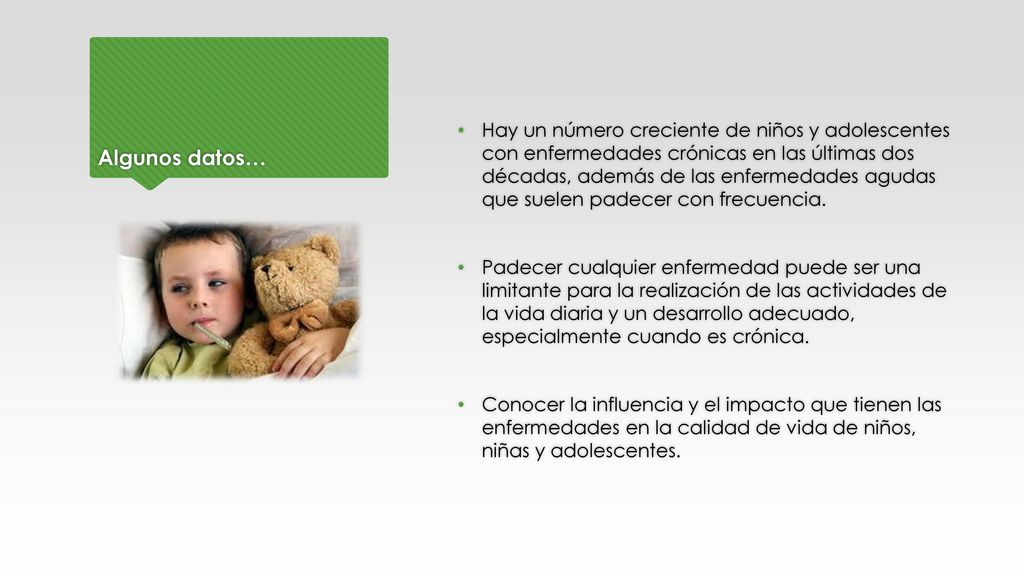 Algunos datos…

• Hay un número creciente de niños y adolescentes con enfermedades crónicas en las últimas dos décadas, además de las enfermedades agudas que suelen padecer con frecuencia.

• Padecer cualquier enfermedad puede ser una limitante para la realización de las actividades de la vida diaria y un desarrollo adecuado, especialmente cuando es crónica.

• Conocer la influencia y el impacto que tienen las enfermedades en la calidad de vida de niños, niñas y adolescentes.